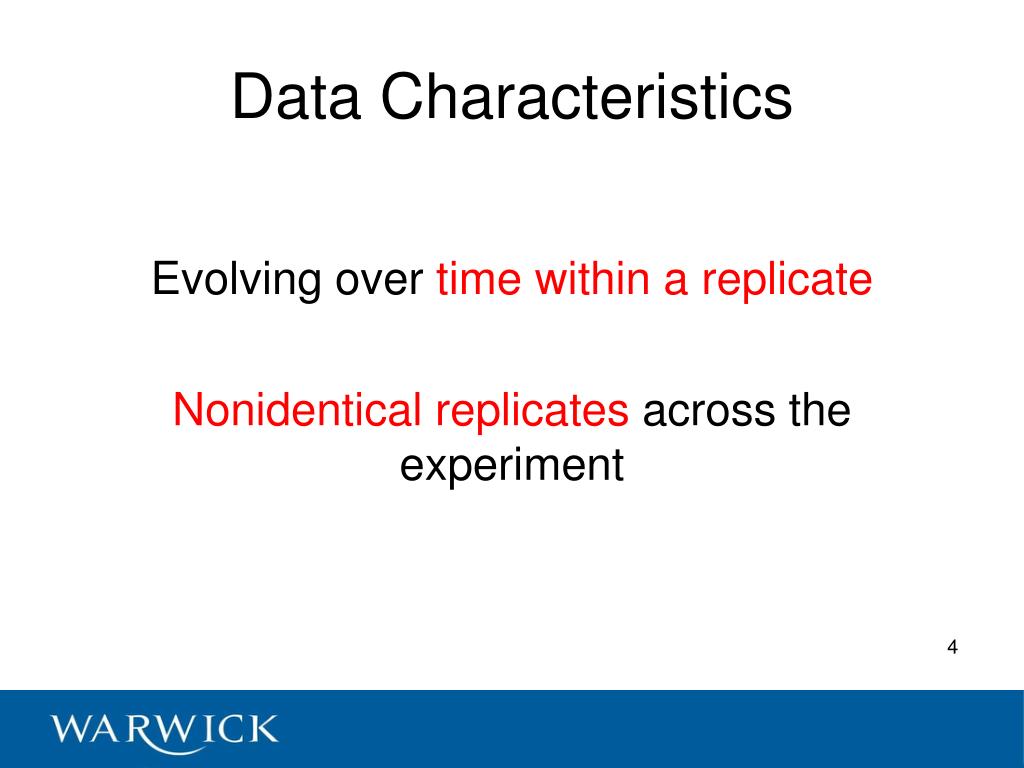 Data Characteristics

Evolving over time within a replicate

Nonidentical replicates across the experiment

4

WARWICK